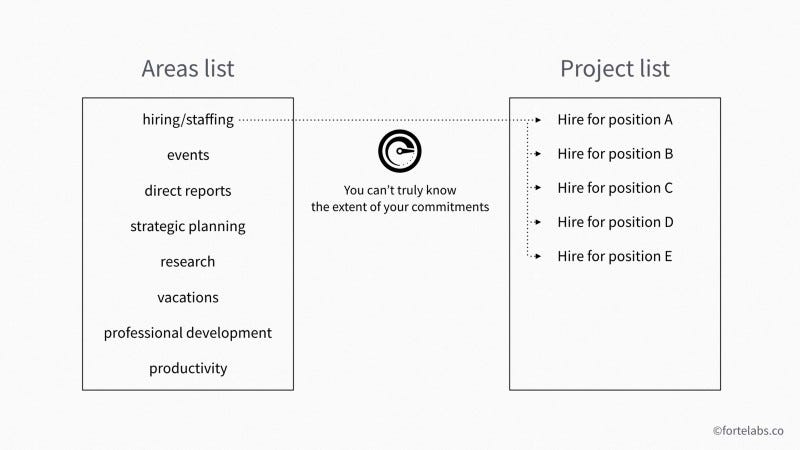 Areas list

hiring/staffing
events
direct reports
strategic planning
research
vacations
professional development
productivity

You can't truly know the extent of your commitments

Project list

Hire for position A
Hire for position B
Hire for position C
Hire for position D
Hire for position E

©fortelabs.co